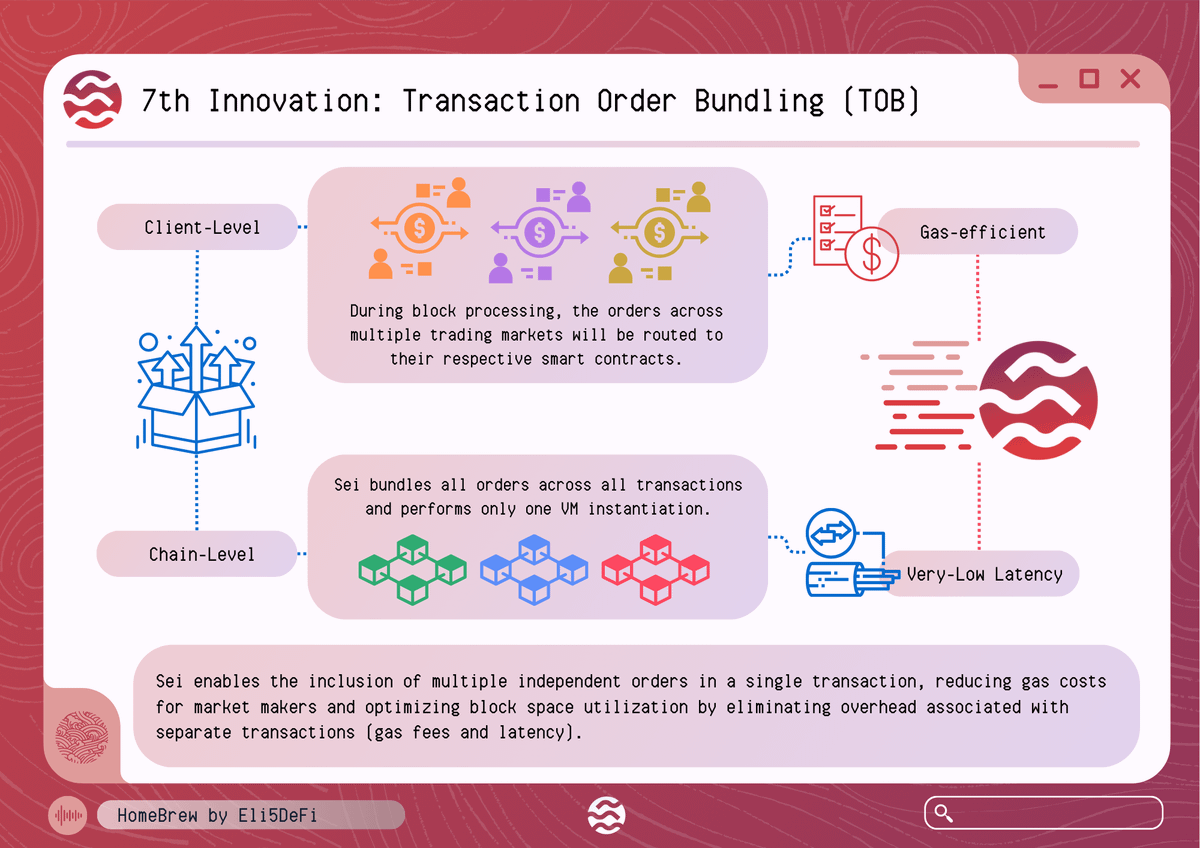 7th Innovation: Transaction Order Bundling (TOB)

Client-Level

During block processing, the orders across multiple trading markets will be routed to their respective smart contracts.

Gas-efficient

Sei bundles all orders across all transactions and performs only one VM instantiation.

Chain-Level

Very-Low Latency

Sei enables the inclusion of multiple independent orders in a single transaction, reducing gas costs for market makers and optimizing block space utilization by eliminating overhead associated with separate transactions (gas fees and latency).

HomeBrew by Eli5DeFi